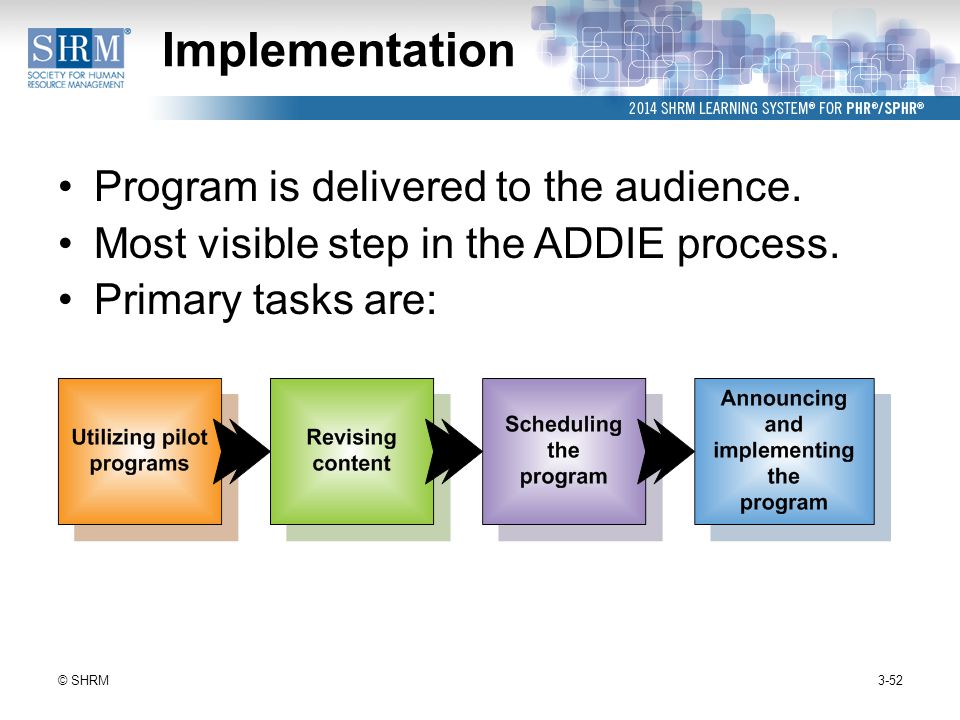 SHRM®
SOCIETY FOR HUMAN RESOURCE MANAGEMENT

Implementation

2014 SHRM LEARNING SYSTEM® FOR PHR®/SPHR®

• Program is delivered to the audience.
• Most visible step in the ADDIE process.
• Primary tasks are:

Utilizing pilot programs

Revising content

Scheduling the program

Announcing and implementing the program

© SHRM

3-52